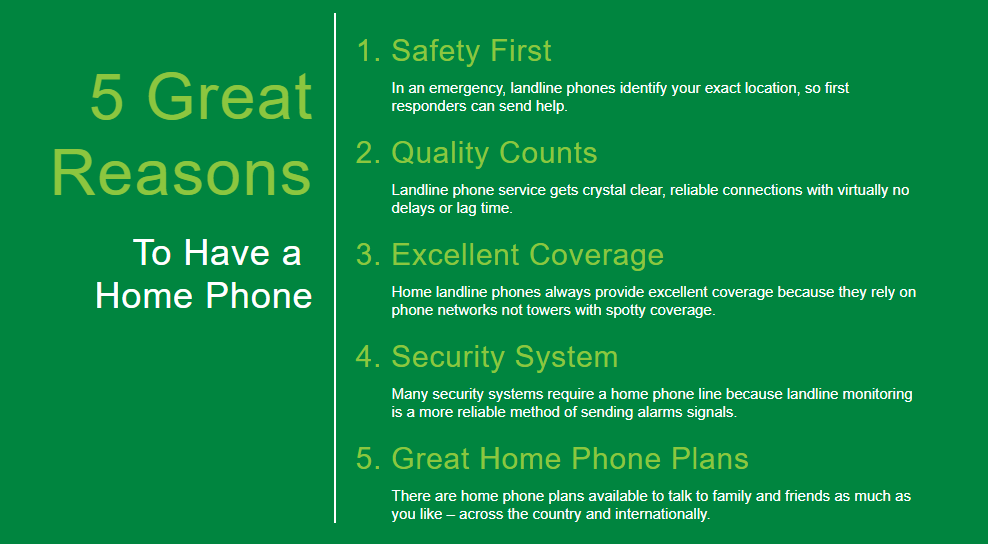 5 Great Reasons

To Have a Home Phone

1. Safety First

In an emergency, landline phones identify your exact location, so first responders can send help.

2. Quality Counts

Landline phone service gets crystal clear, reliable connections with virtually no delays or lag time.

3. Excellent Coverage

Home landline phones always provide excellent coverage because they rely on phone networks not towers with spotty coverage.

4. Security System

Many security systems require a home phone line because landline monitoring is a more reliable method of sending alarms signals.

5. Great Home Phone Plans

There are home phone plans available to talk to family and friends as much as you like – across the country and internationally.